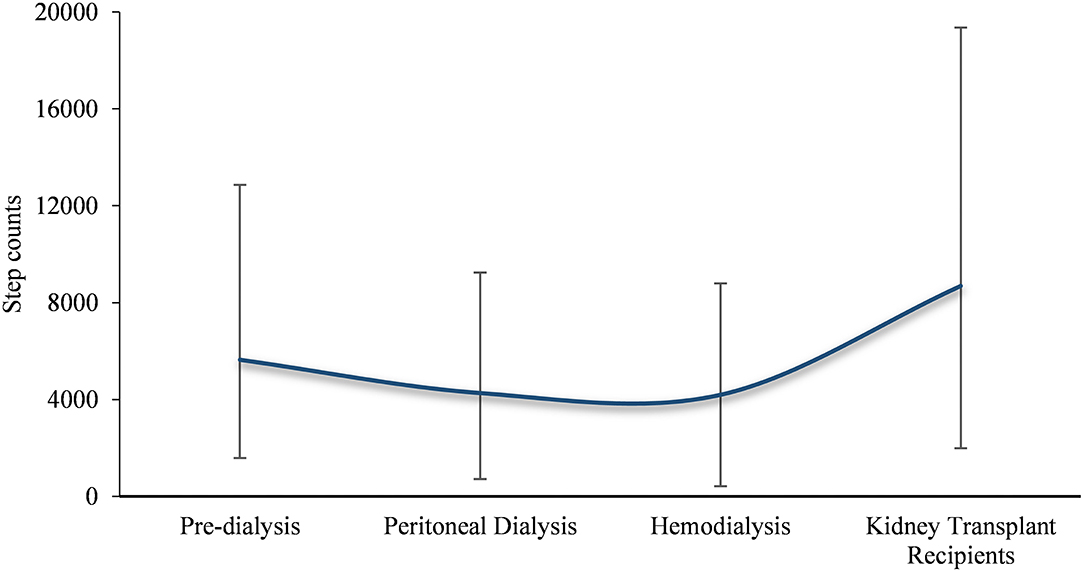 20000
16000
12000
8000
4000
0
Step counts
Pre-dialysis
Peritoneal Dialysis
Hemodialysis
Kidney Transplant Recipients